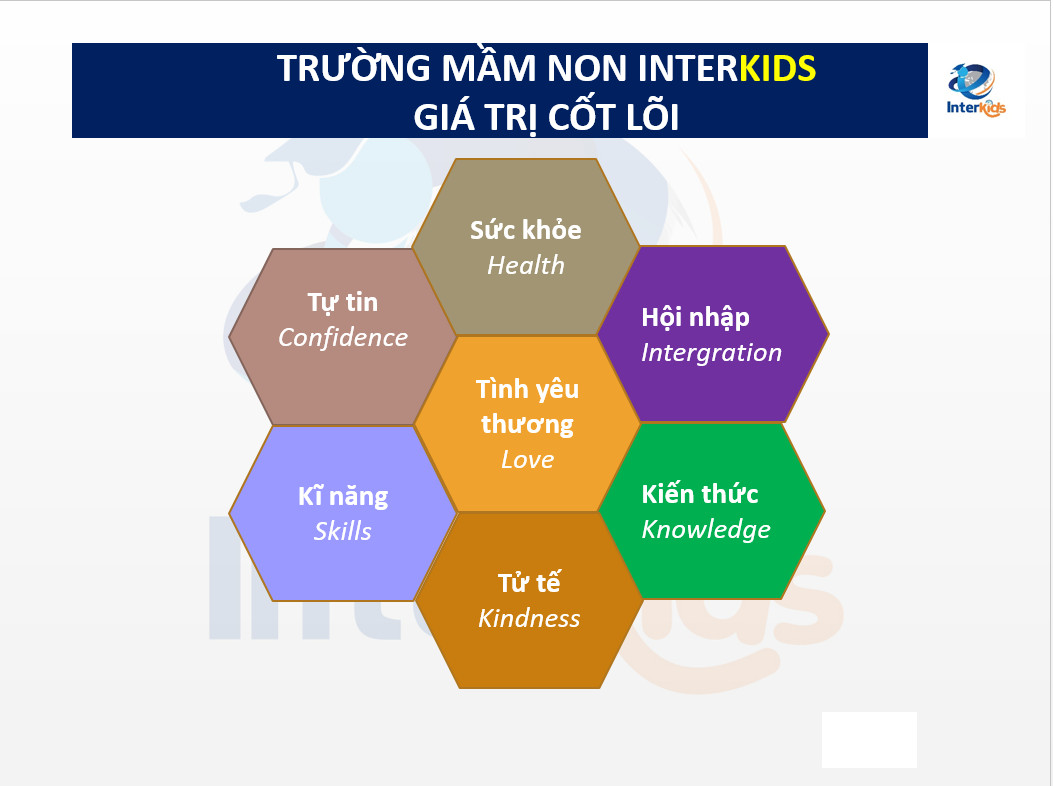 TRƯỜNG MẦM NON INTERKIDS
GIÁ TRỊ CỐT LÕI

InterKids

Sức khỏe
Health

Tự tin
Confidence

Hội nhập
Intergration

Tình yêu thương
Love

Kĩ năng
Skills

Kiến thức
Knowledge

Tử tế
Kindness